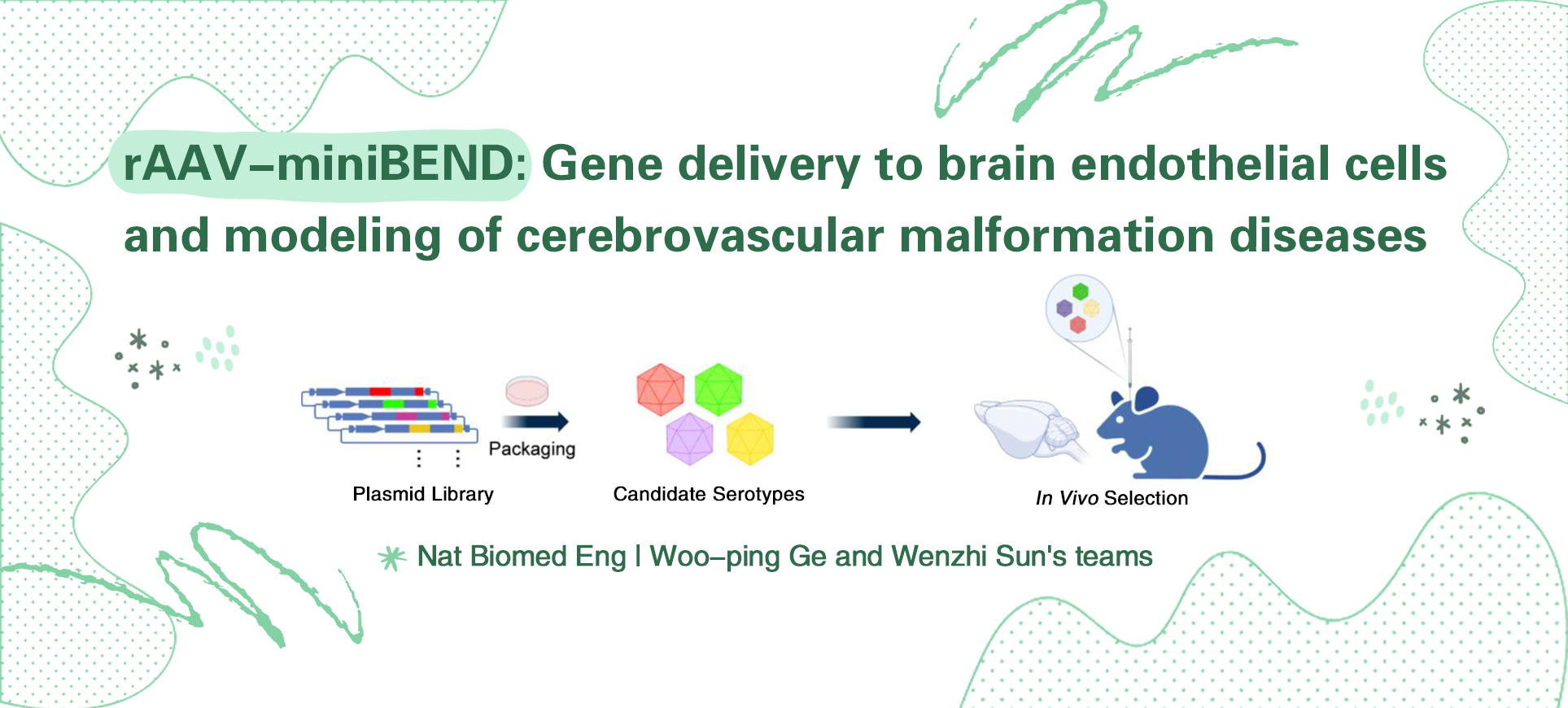 rAAV–miniBEND: Gene delivery to brain endothelial cells and modeling of cerebrovascular malformation diseases

Packaging

Plasmid Library

Candidate Serotypes

In Vivo Selection

Nat Biomed Eng | Woo–ping Ge and Wenzhi Sun's teams